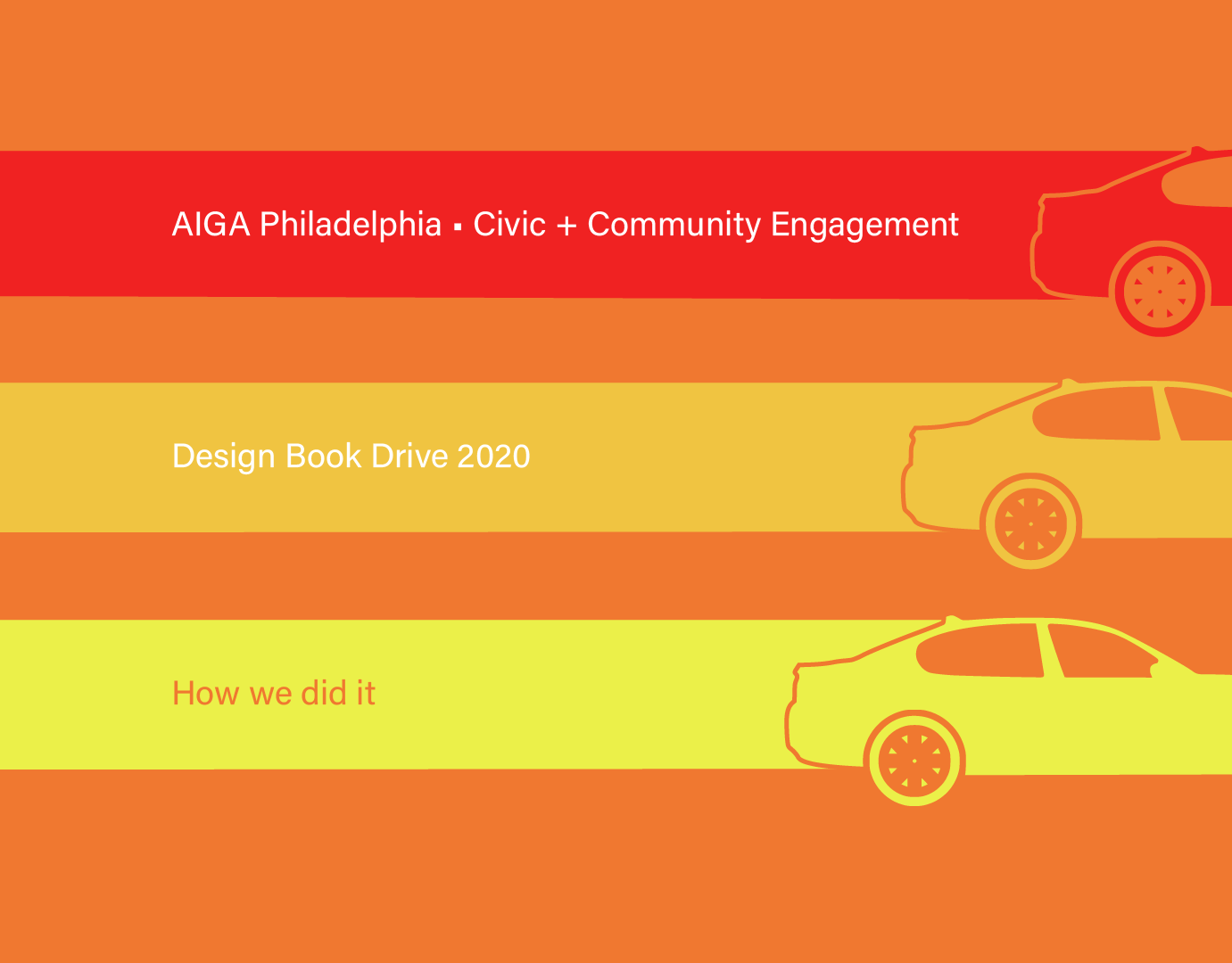 AIGA Philadelphia ▪ Civic + Community Engagement

Design Book Drive 2020

How we did it